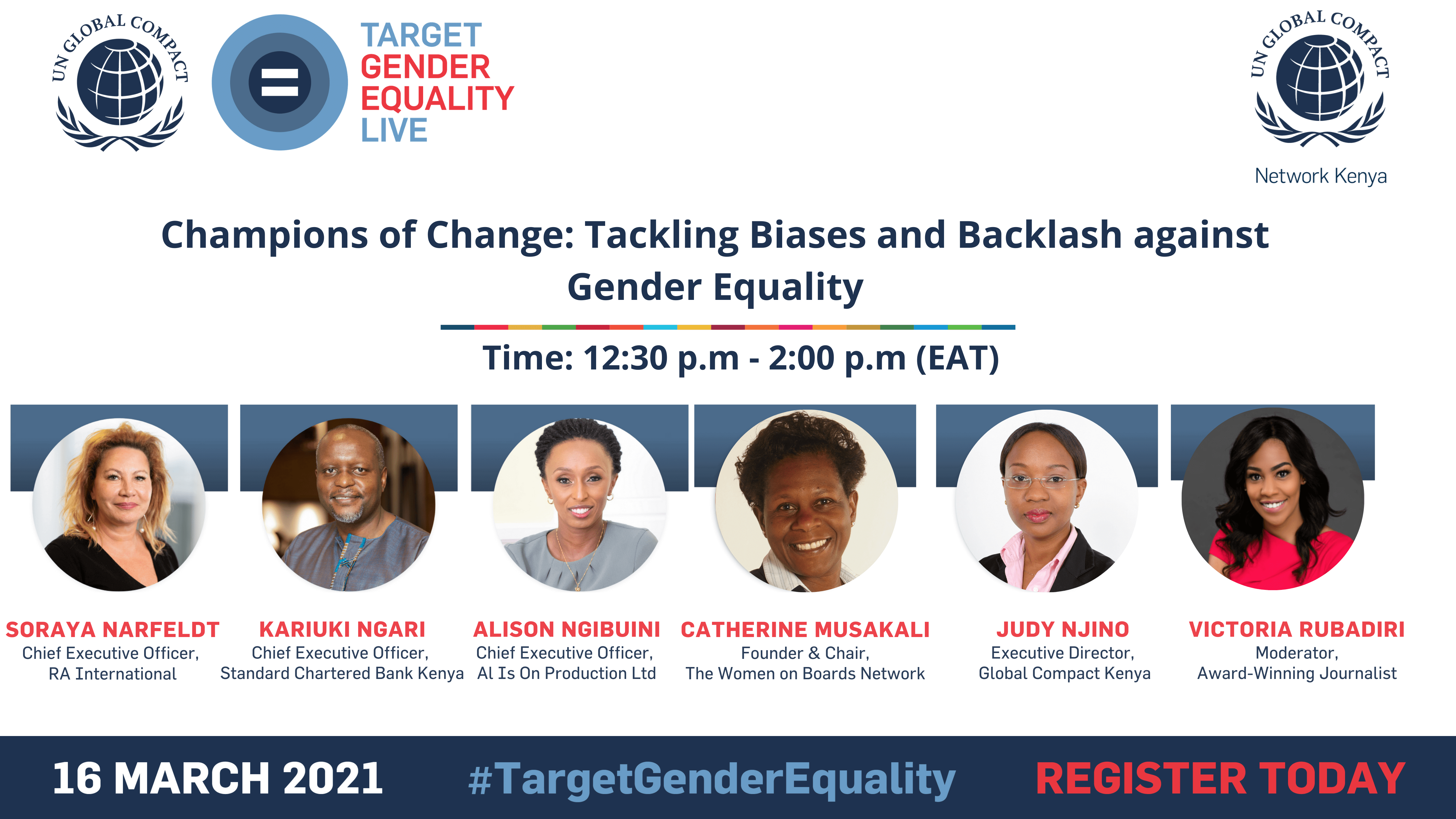 UN GLOBAL COMPACT

TARGET
GENDER
EQUALITY
LIVE

UN GLOBAL COMPACT
Network Kenya

Champions of Change: Tackling Biases and Backlash against Gender Equality

Time: 12:30 p.m - 2:00 p.m (EAT)

SORAYA NARFELDT
Chief Executive Officer,
RA International

KARIUKI NGARI
Chief Executive Officer,
Standard Chartered Bank Kenya

ALISON NGIBUINI
Chief Executive Officer,
Al Is On Production Ltd

CATHERINE MUSAKALI
Founder & Chair,
The Women on Boards Network

JUDY NJINO
Executive Director,
Global Compact Kenya

VICTORIA RUBADIRI
Moderator,
Award-Winning Journalist

16 MARCH 2021 #TargetGenderEquality REGISTER TODAY